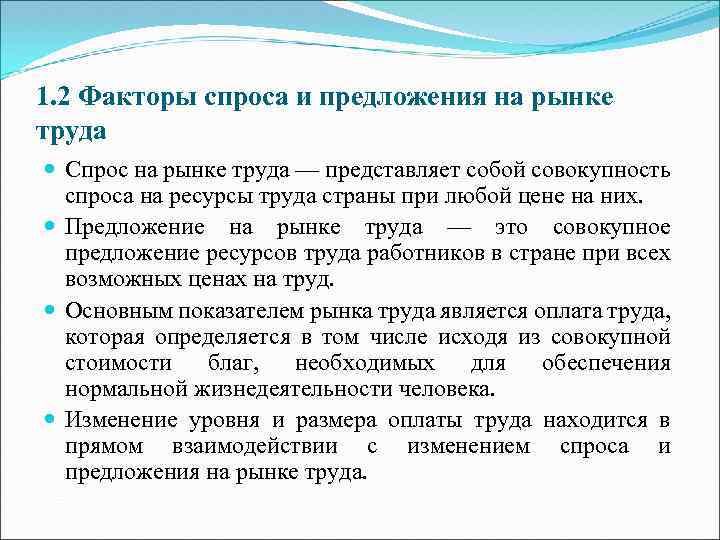 1.2 Факторы спроса и предложения на рынке труда

Спрос на рынке труда — представляет собой совокупность спроса на ресурсы труда страны при любой цене на них.

Предложение на рынке труда — это совокупное предложение ресурсов труда работников в стране при всех возможных ценах на труд.

Основным показателем рынка труда является оплата труда, которая определяется в том числе исходя из совокупной стоимости благ, необходимых для обеспечения нормальной жизнедеятельности человека.

Изменение уровня и размера оплаты труда находится в прямом взаимодействии с изменением спроса и предложения на рынке труда.